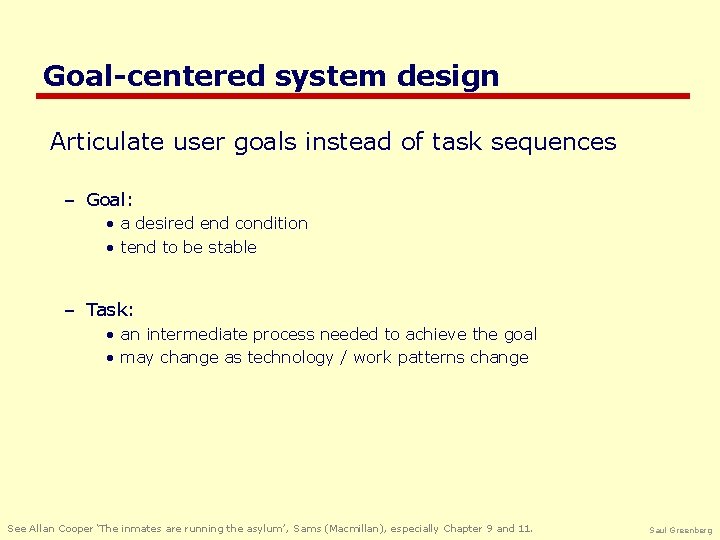 Goal-centered system design

Articulate user goals instead of task sequences

– Goal:
• a desired end condition
• tend to be stable

– Task:
• an intermediate process needed to achieve the goal
• may change as technology / work patterns change

See Allan Cooper 'The inmates are running the asylum', Sams (Macmillan), especially Chapter 9 and 11.

Saul Greenberg